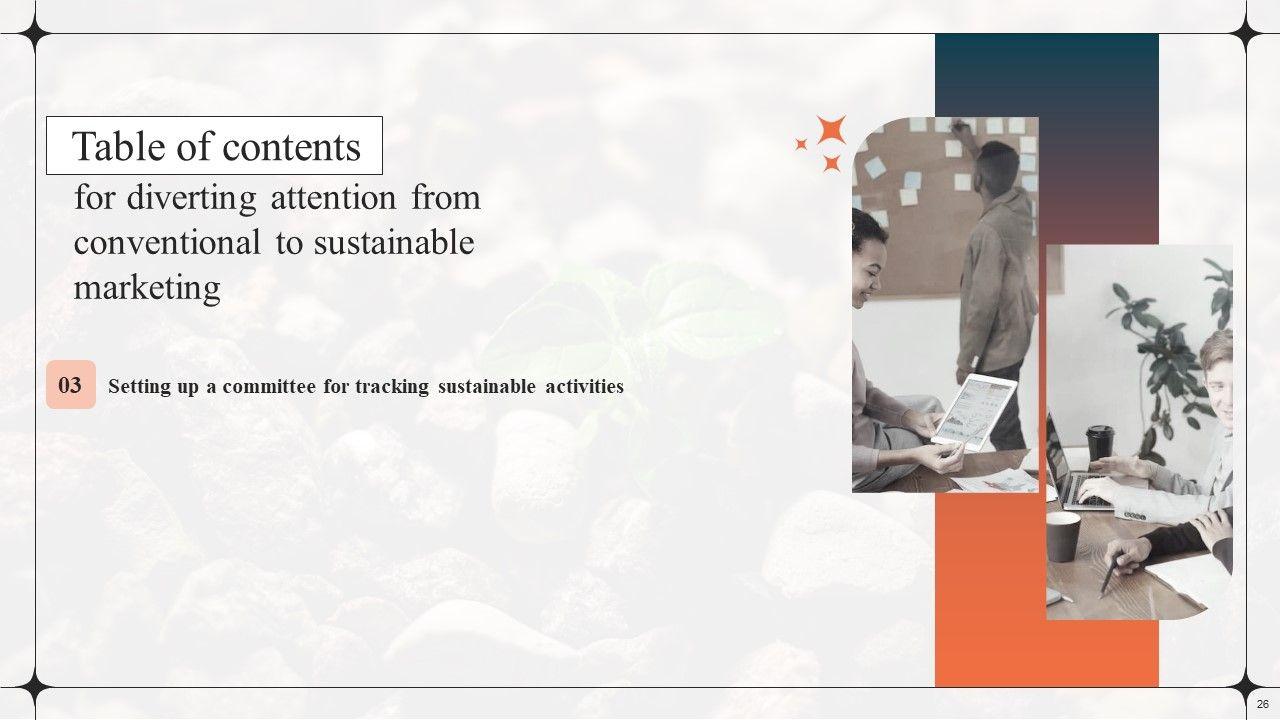 Table of contents

for diverting attention from conventional to sustainable marketing

03 Setting up a committee for tracking sustainable activities

26